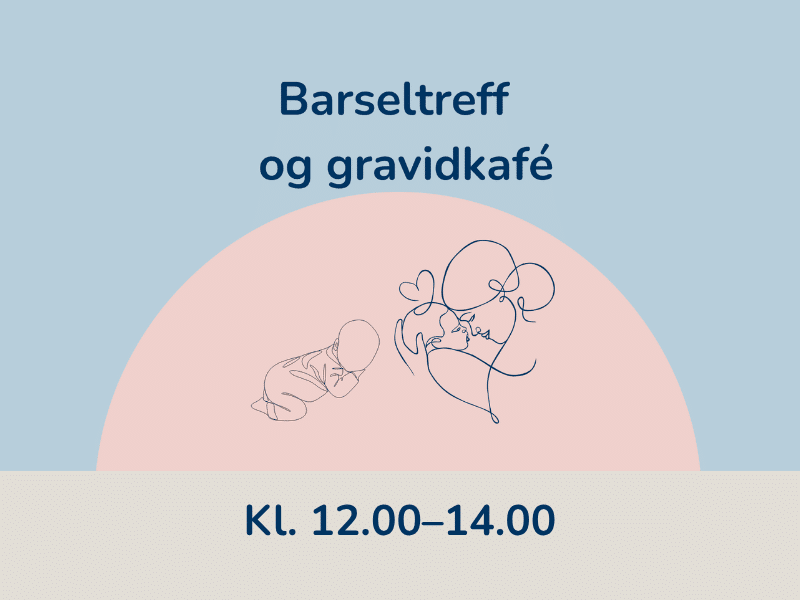 Barseltreff
og gravidkafé

Kl. 12.00–14.00